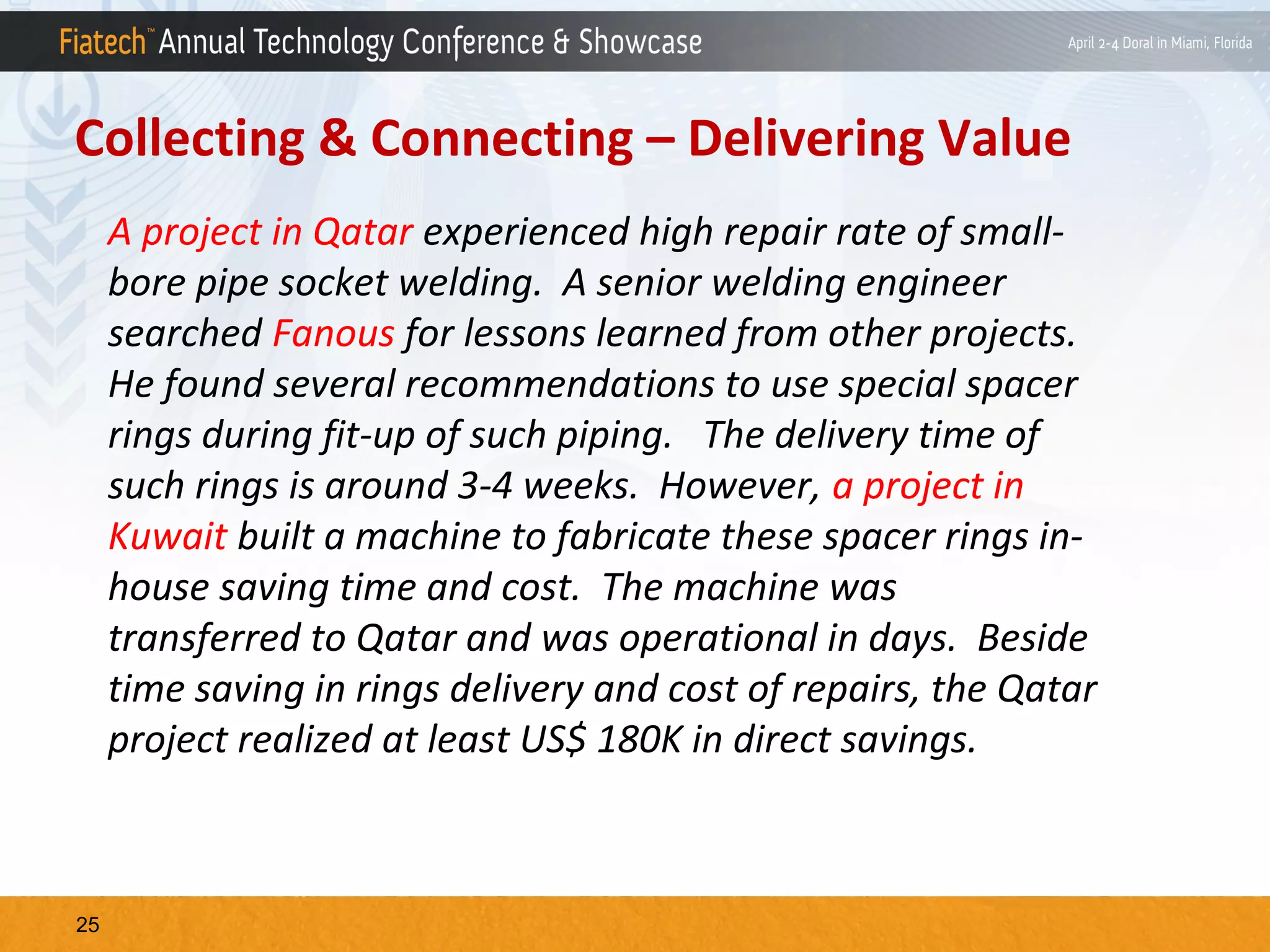 Fiatech™ Annual Technology Conference & Showcase April 2-4 Doral in Miami, Florida

Collecting & Connecting – Delivering Value

A project in Qatar experienced high repair rate of small-bore pipe socket welding. A senior welding engineer searched Fanous for lessons learned from other projects. He found several recommendations to use special spacer rings during fit-up of such piping. The delivery time of such rings is around 3-4 weeks. However, a project in Kuwait built a machine to fabricate these spacer rings in-house saving time and cost. The machine was transferred to Qatar and was operational in days. Beside time saving in rings delivery and cost of repairs, the Qatar project realized at least US$ 180K in direct savings.

25